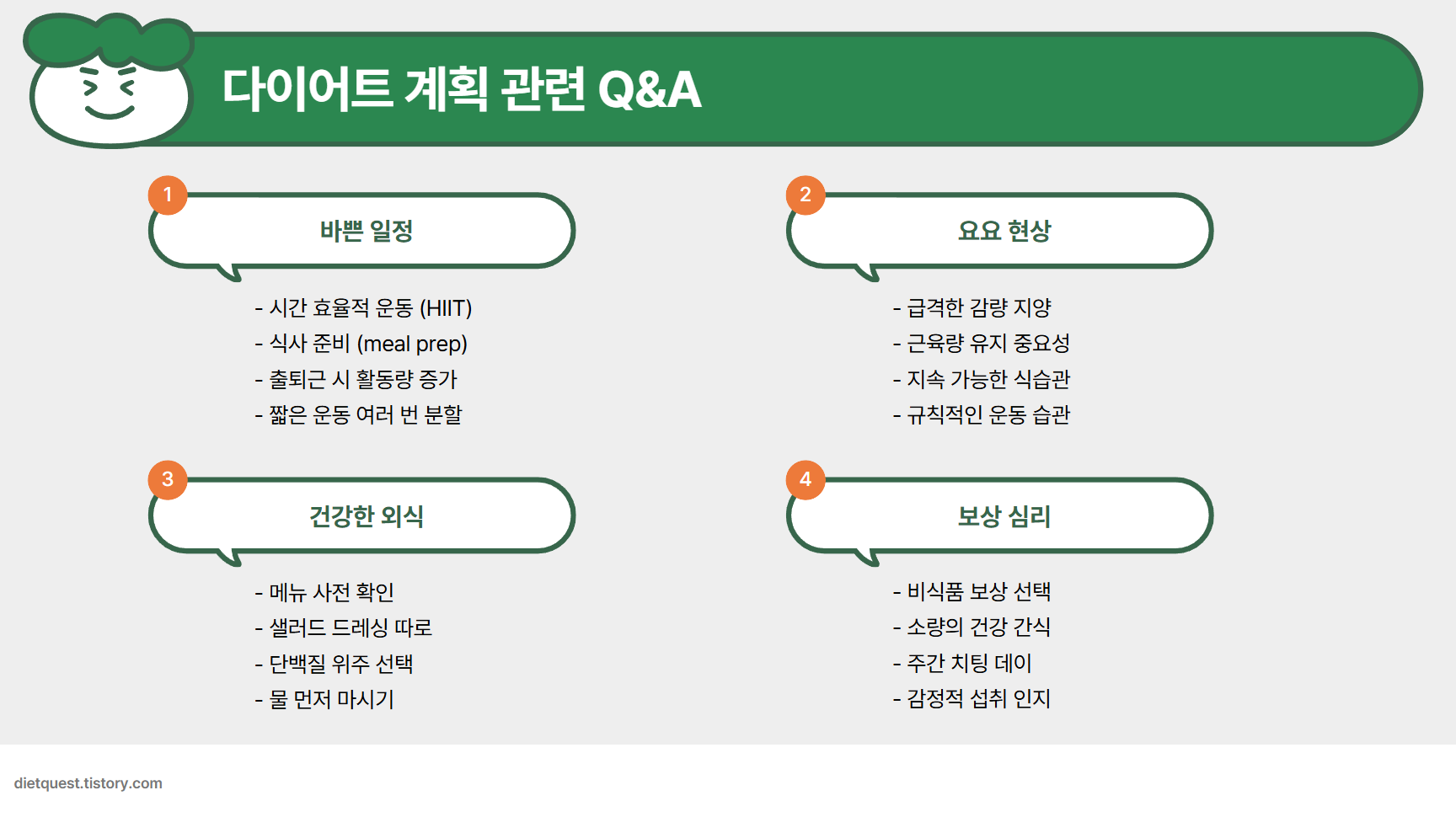 다이어트 계획 관련 Q&A

1
바쁜 일정

- 시간 효율적 운동 (HIIT)
- 식사 준비 (meal prep)
- 출퇴근 시 활동량 증가
- 짧은 운동 여러 번 분할

2
요요 현상

- 급격한 감량 지양
- 근육량 유지 중요성
- 지속 가능한 식습관
- 규칙적인 운동 습관

3
건강한 외식

- 메뉴 사전 확인
- 샐러드 드레싱 따로
- 단백질 위주 선택
- 물 먼저 마시기

4
보상 심리

- 비식품 보상 선택
- 소량의 건강 간식
- 주간 치팅 데이
- 감정적 섭취 인지

dietquest.tistory.com